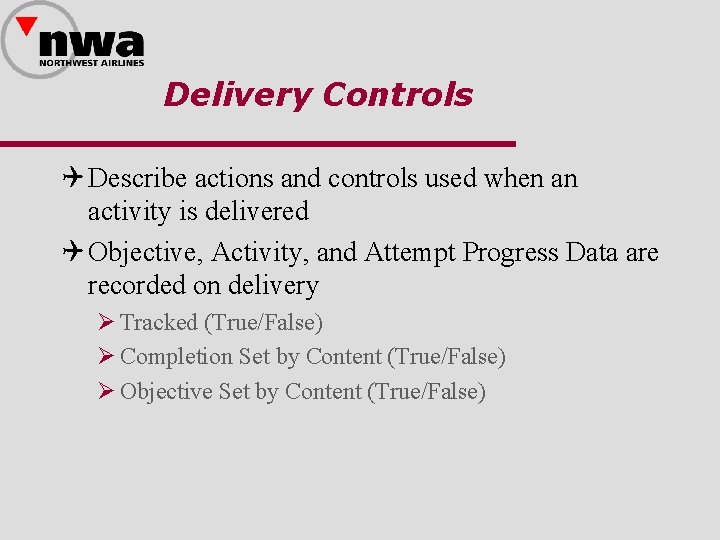 nwa
NORTHWEST AIRLINES

Delivery Controls

Describe actions and controls used when an activity is delivered

Objective, Activity, and Attempt Progress Data are recorded on delivery

Tracked (True/False)

Completion Set by Content (True/False)

Objective Set by Content (True/False)